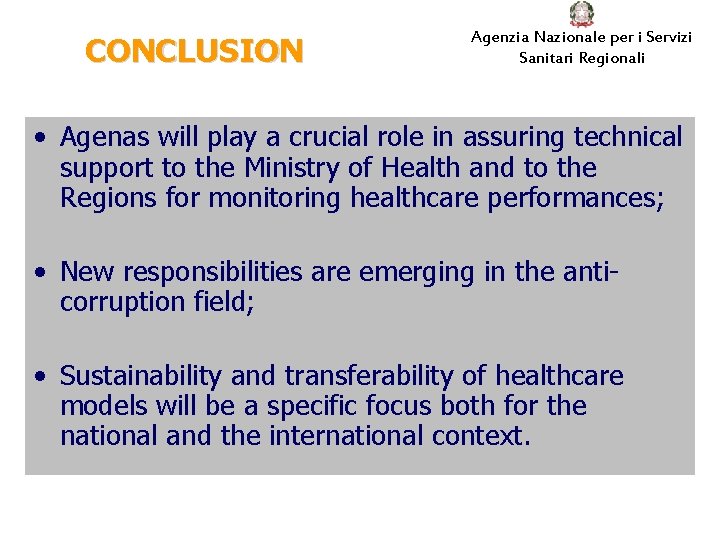 CONCLUSION

Agenzia Nazionale per i Servizi Sanitari Regionali

• Agenas will play a crucial role in assuring technical support to the Ministry of Health and to the Regions for monitoring healthcare performances;

• New responsibilities are emerging in the anti-corruption field;

• Sustainability and transferability of healthcare models will be a specific focus both for the national and the international context.